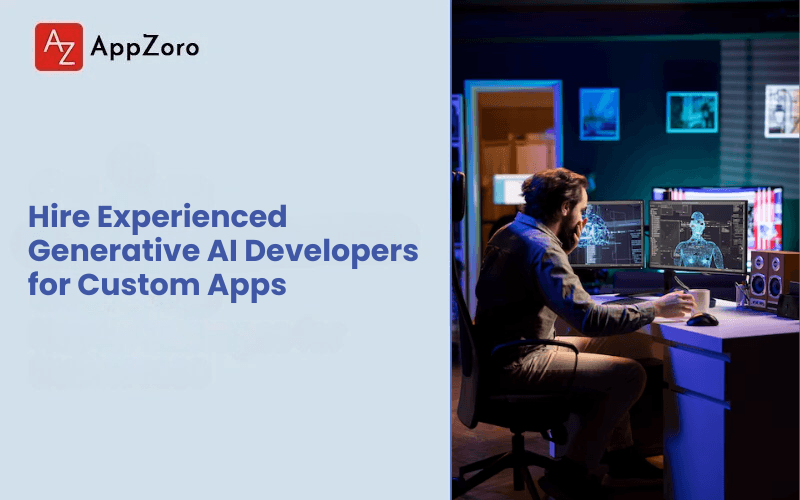 AZ AppZoro

Hire Experienced Generative AI Developers for Custom Apps